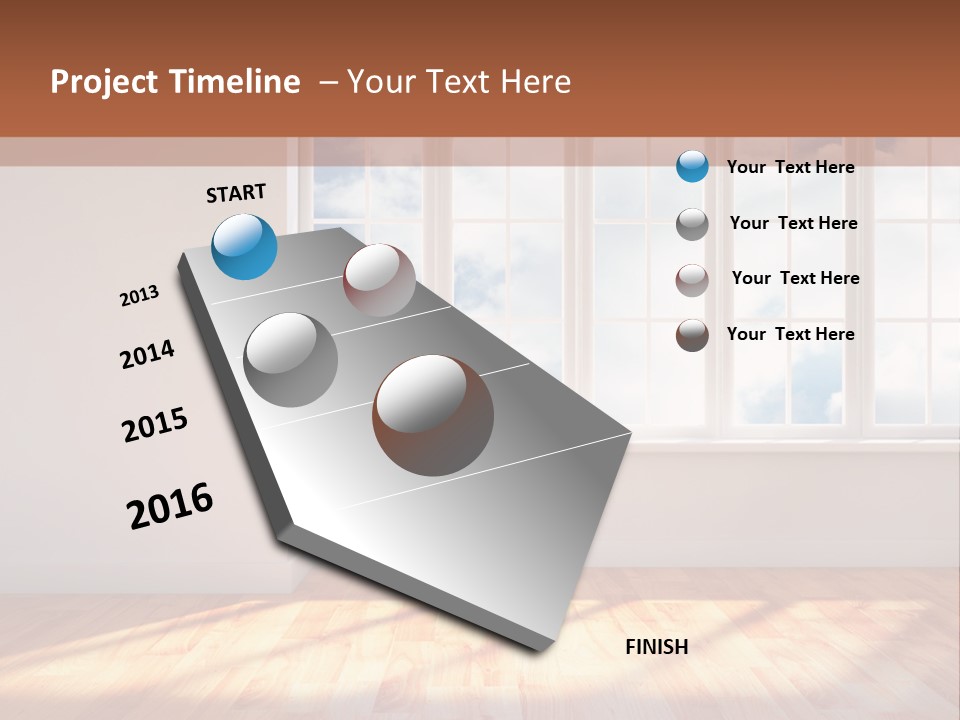 Project Timeline – Your Text Here

START

2013

2014

2015

2016

FINISH

Your Text Here

Your Text Here

Your Text Here

Your Text Here